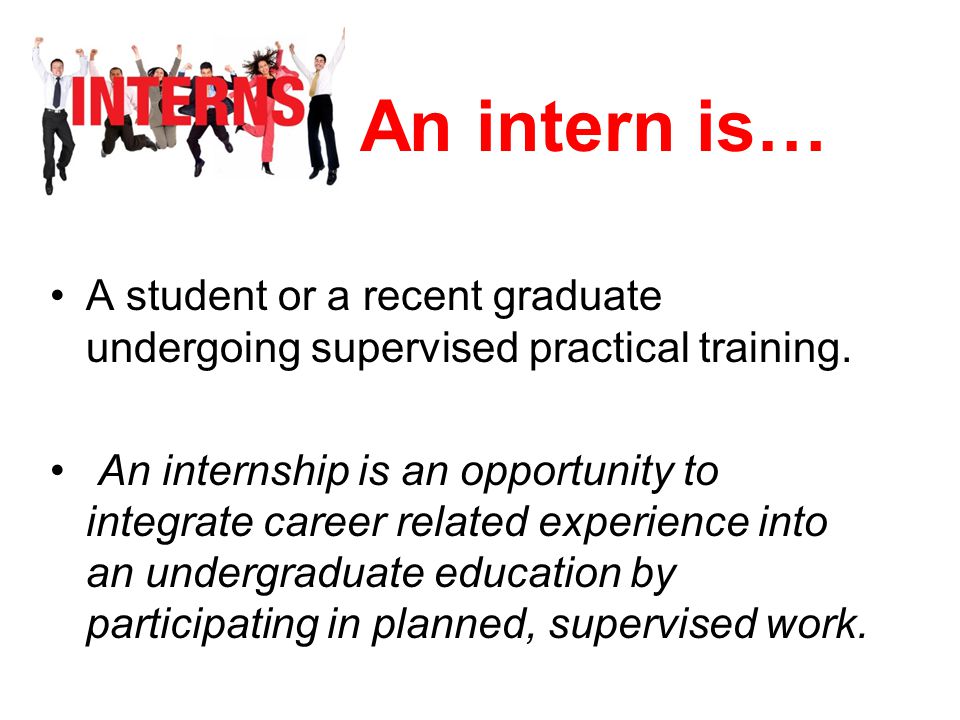 INTERNS

An intern is…

• A student or a recent graduate undergoing supervised practical training.

• An internship is an opportunity to integrate career related experience into an undergraduate education by participating in planned, supervised work.